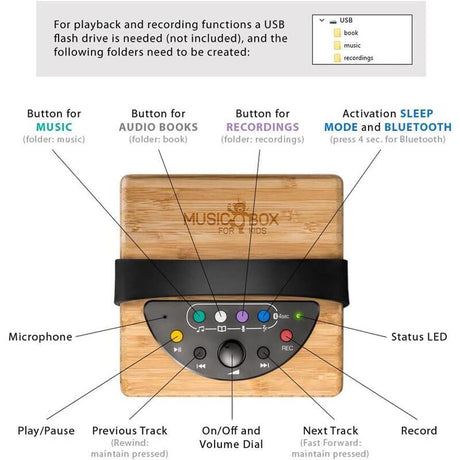 For playback and recording functions a USB flash drive is needed (not included), and the following folders need to be created:

USB
book
music
recordings

Button for MUSIC
(folder: music)

Button for AUDIO BOOKS
(folder: book)

Button for RECORDINGS
(folder: recordings)

Activation SLEEP MODE and BLUETOOTH
(press 4 sec. for Bluetooth)

MUSIC BOX
FOR KIDS

4sec

REC

Microphone

Status LED

Play/Pause

Previous Track
(Rewind: maintain pressed)

On/Off and Volume Dial

Next Track
(Fast Forward: maintain pressed)

Record